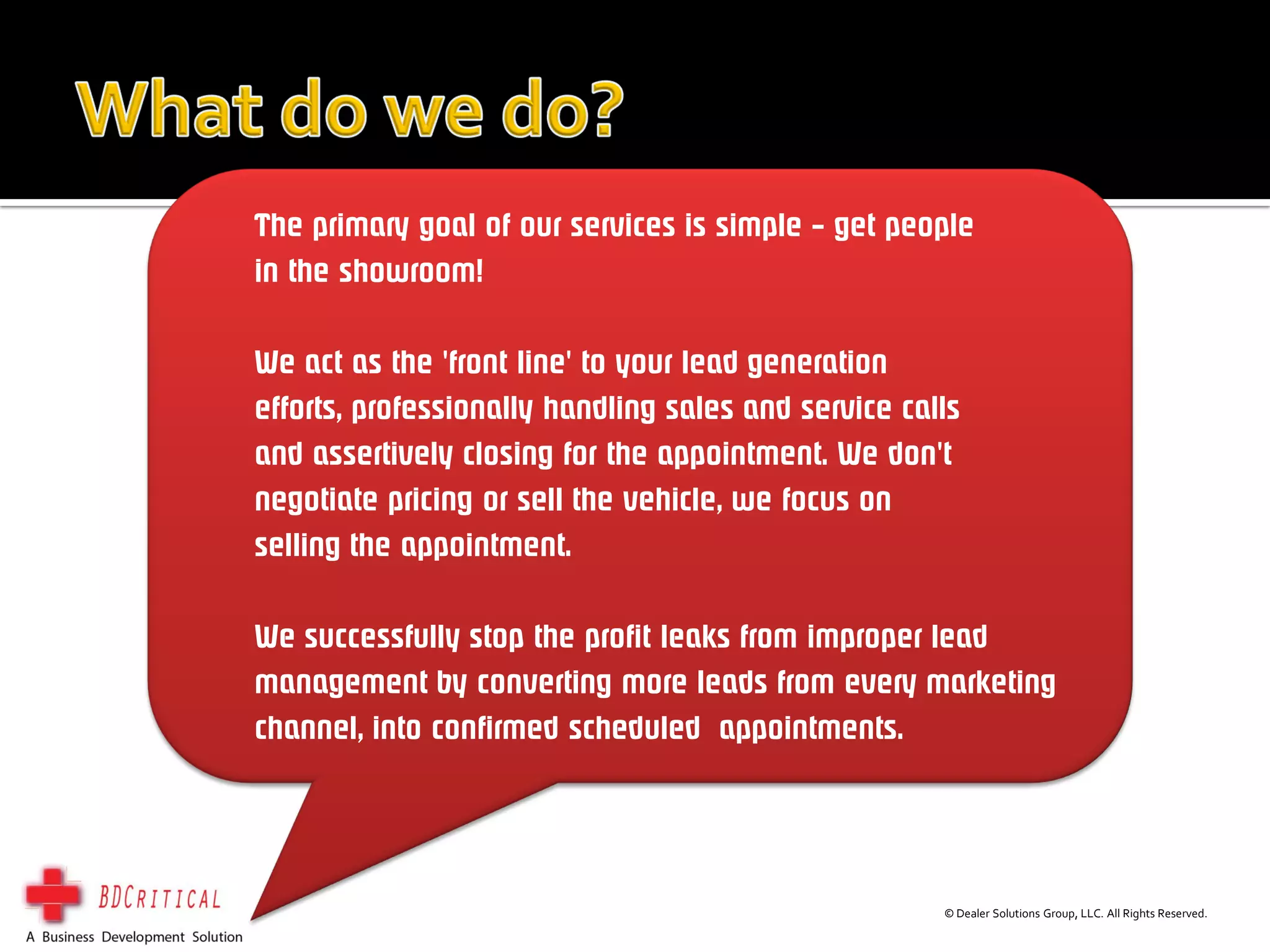 What do we do?

The primary goal of our services is simple – get people in the showroom!

We act as the 'front line' to your lead generation efforts, professionally handling sales and service calls and assertively closing for the appointment. We don't negotiate pricing or sell the vehicle, we focus on selling the appointment.

We successfully stop the profit leaks from improper lead management by converting more leads from every marketing channel, into confirmed scheduled appointments.

BDCRITICAL
A Business Development Solution

© Dealer Solutions Group, LLC. All Rights Reserved.